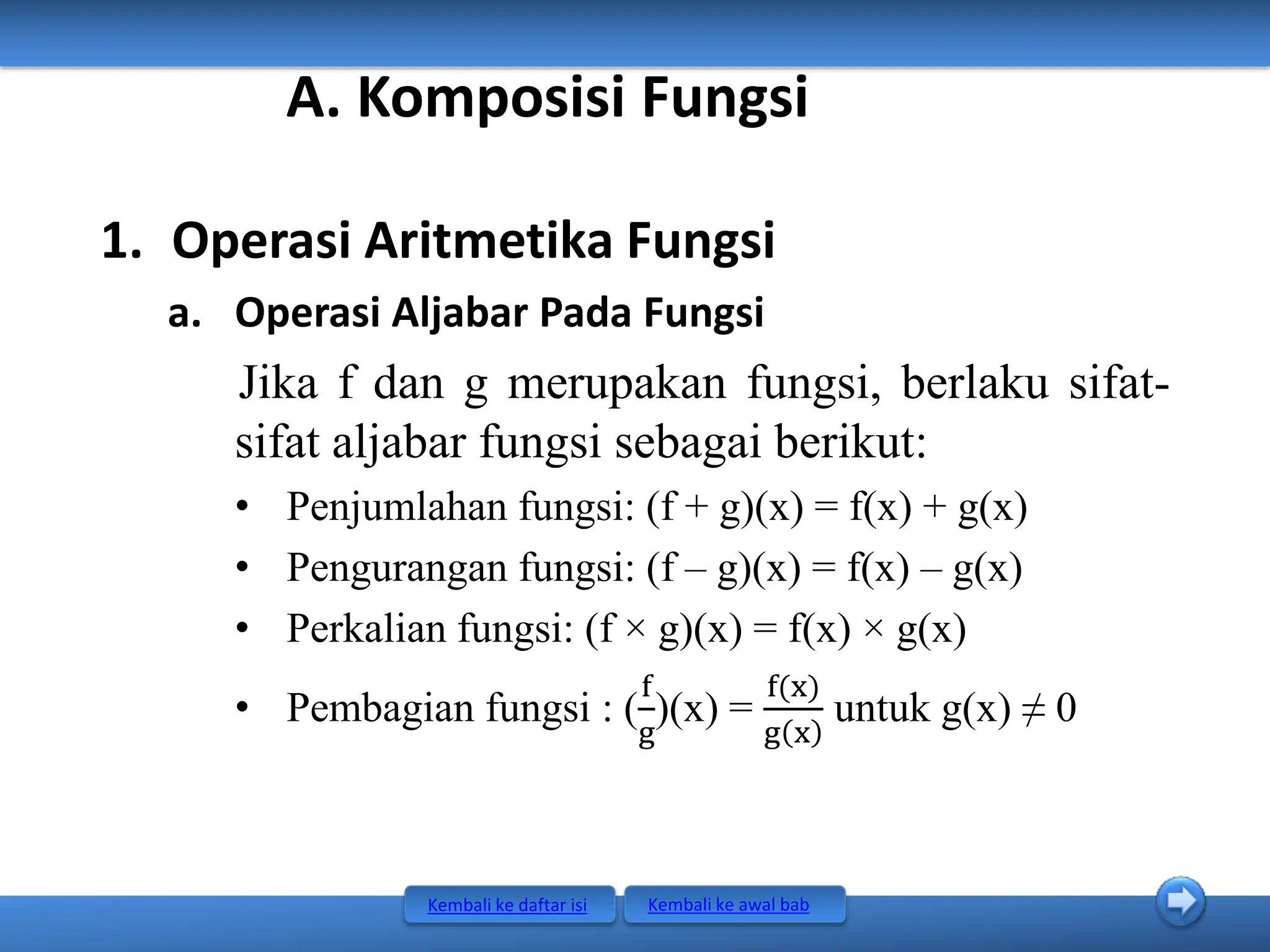 A. Komposisi Fungsi

1. Operasi Aritmetika Fungsi

a. Operasi Aljabar Pada Fungsi

Jika f dan g merupakan fungsi, berlaku sifat-sifat aljabar fungsi sebagai berikut:

• Penjumlahan fungsi: $(f + g)(x) = f(x) + g(x)$
• Pengurangan fungsi: $(f - g)(x) = f(x) - g(x)$
• Perkalian fungsi: $(f \times g)(x) = f(x) \times g(x)$
• Pembagian fungsi : $(\frac{f}{g})(x) = \frac{f(x)}{g(x)}$ untuk $g(x) \neq 0$

Kembali ke daftar isi
Kembali ke awal bab